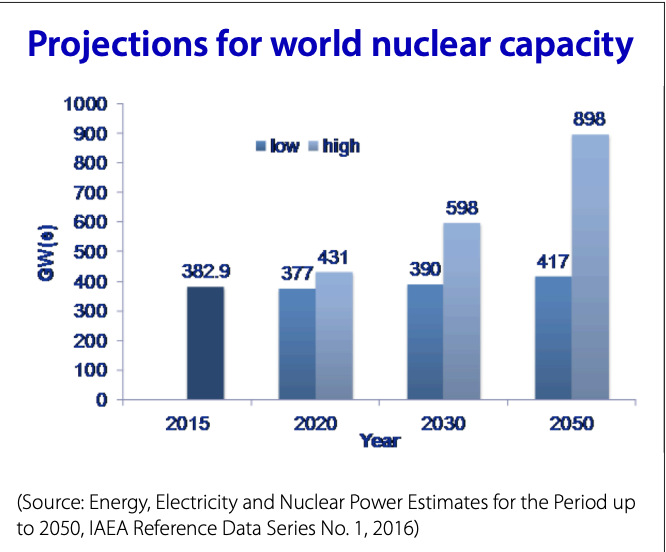 Projections for world nuclear capacity

1000
900
800
700
600
500
400
300
200
100
0

GW(e)

low high

382.9
377 431
390 598
417 898

2015 2020 2030 2050

Year

(Source: Energy, Electricity and Nuclear Power Estimates for the Period up to 2050, IAEA Reference Data Series No. 1, 2016)